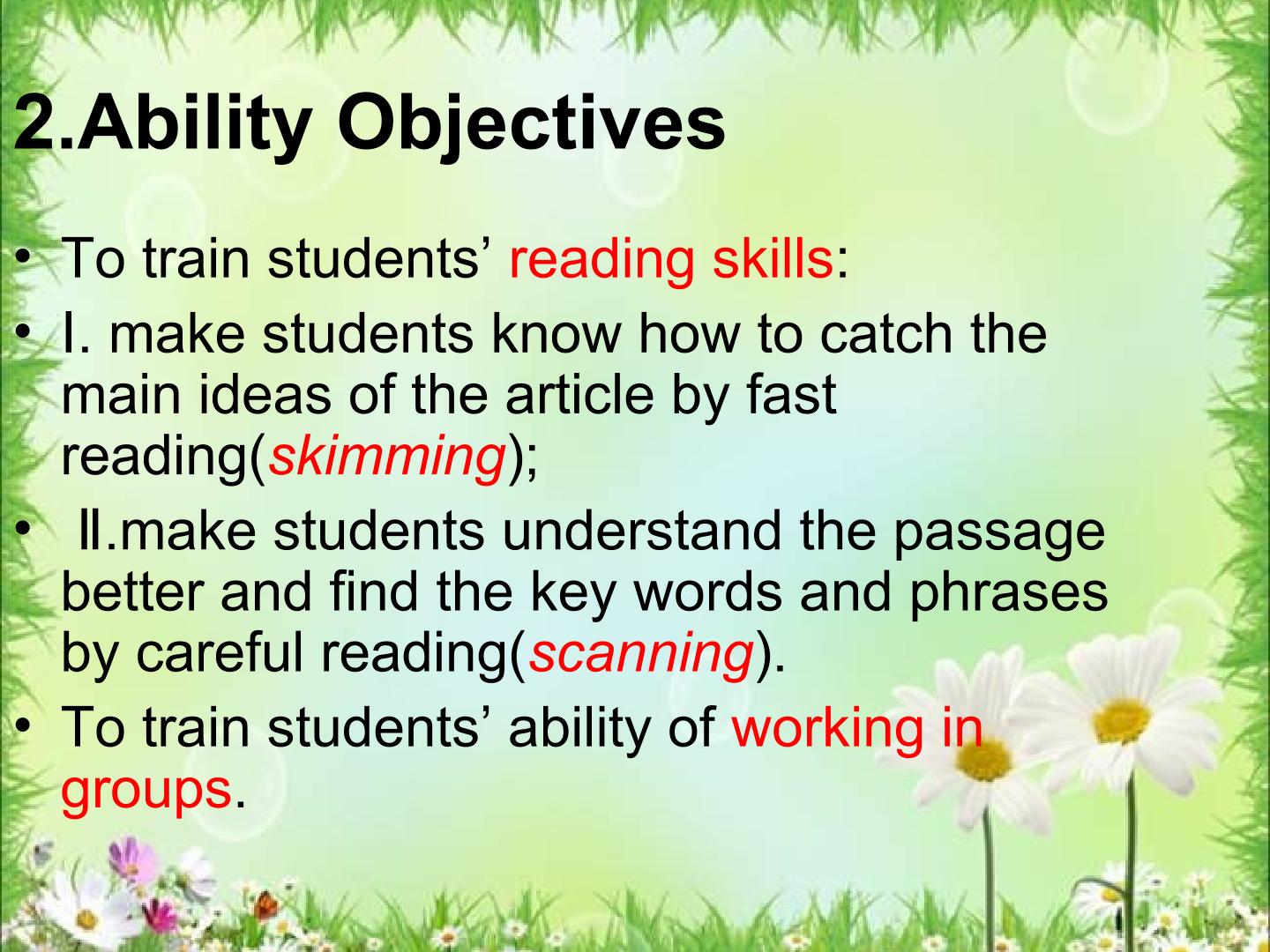 2.Ability Objectives

• To train students’ reading skills:
• I. make students know how to catch the main ideas of the article by fast reading(skimming);
• II.make students understand the passage better and find the key words and phrases by careful reading(scanning).
• To train students’ ability of working in groups.